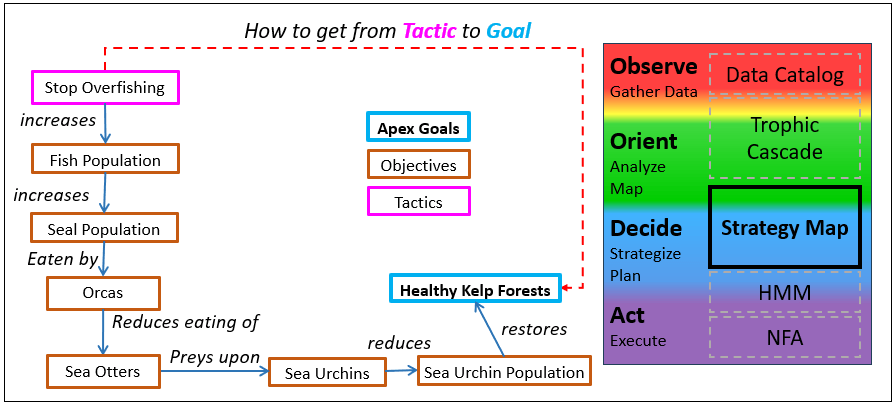 How to get from Tactic to Goal

Stop Overfishing

increases

Fish Population

increases

Seal Population

Eaten by

Orcas

Reduces eating of

Sea Otters

Preys upon

Sea Urchins

reduces

Sea Urchin Population

restores

Healthy Kelp Forests

Apex Goals

Objectives

Tactics

Observe
Gather Data

Data Catalog

Orient
Analyze
Map

Trophic Cascade

Decide
Strategize
Plan

Strategy Map

HMM

Act
Execute

NFA